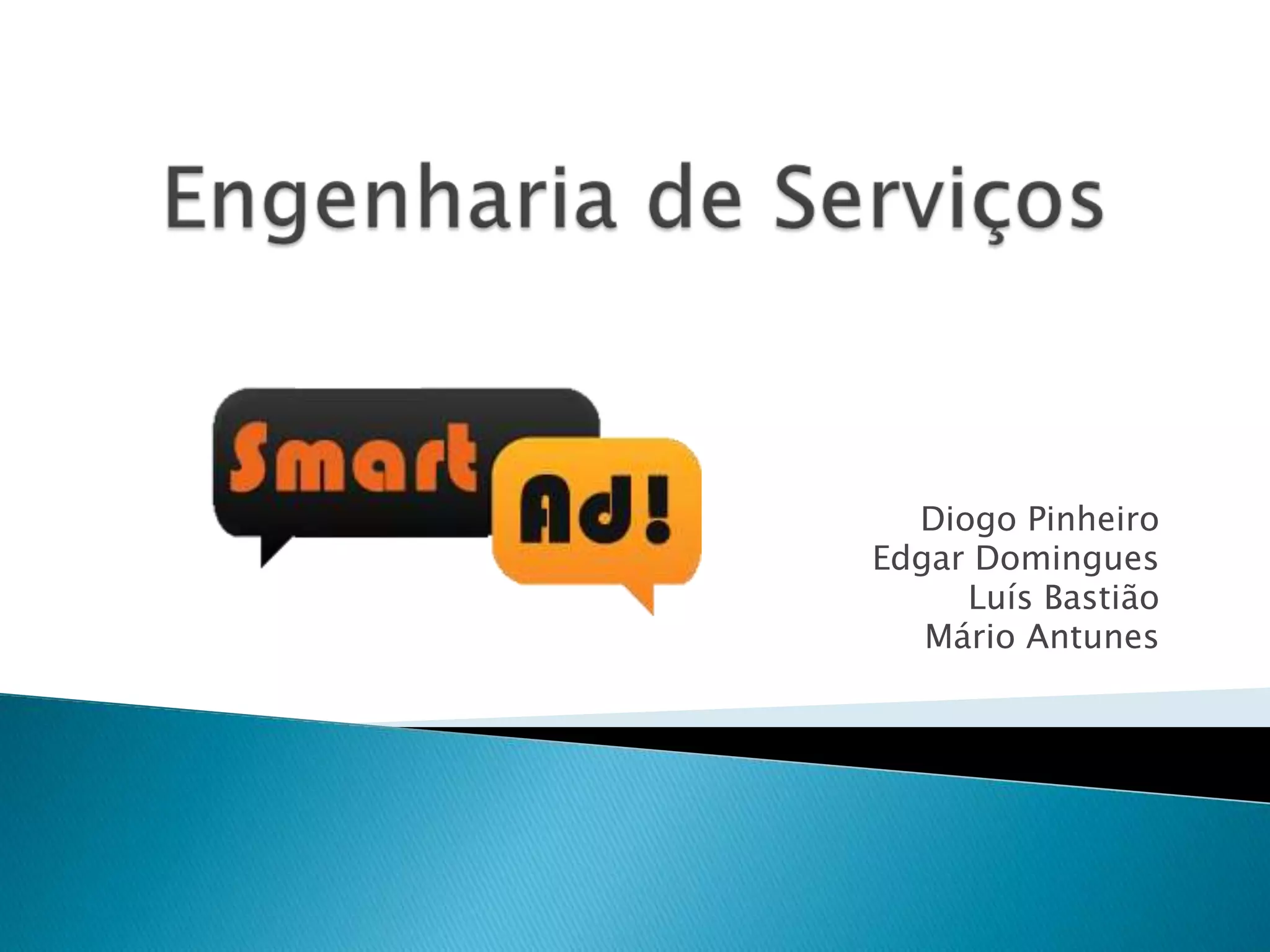 Engenharia de Serviços

Smart Ad!

Diogo Pinheiro
Edgar Domingues
Luís Bastião
Mário Antunes